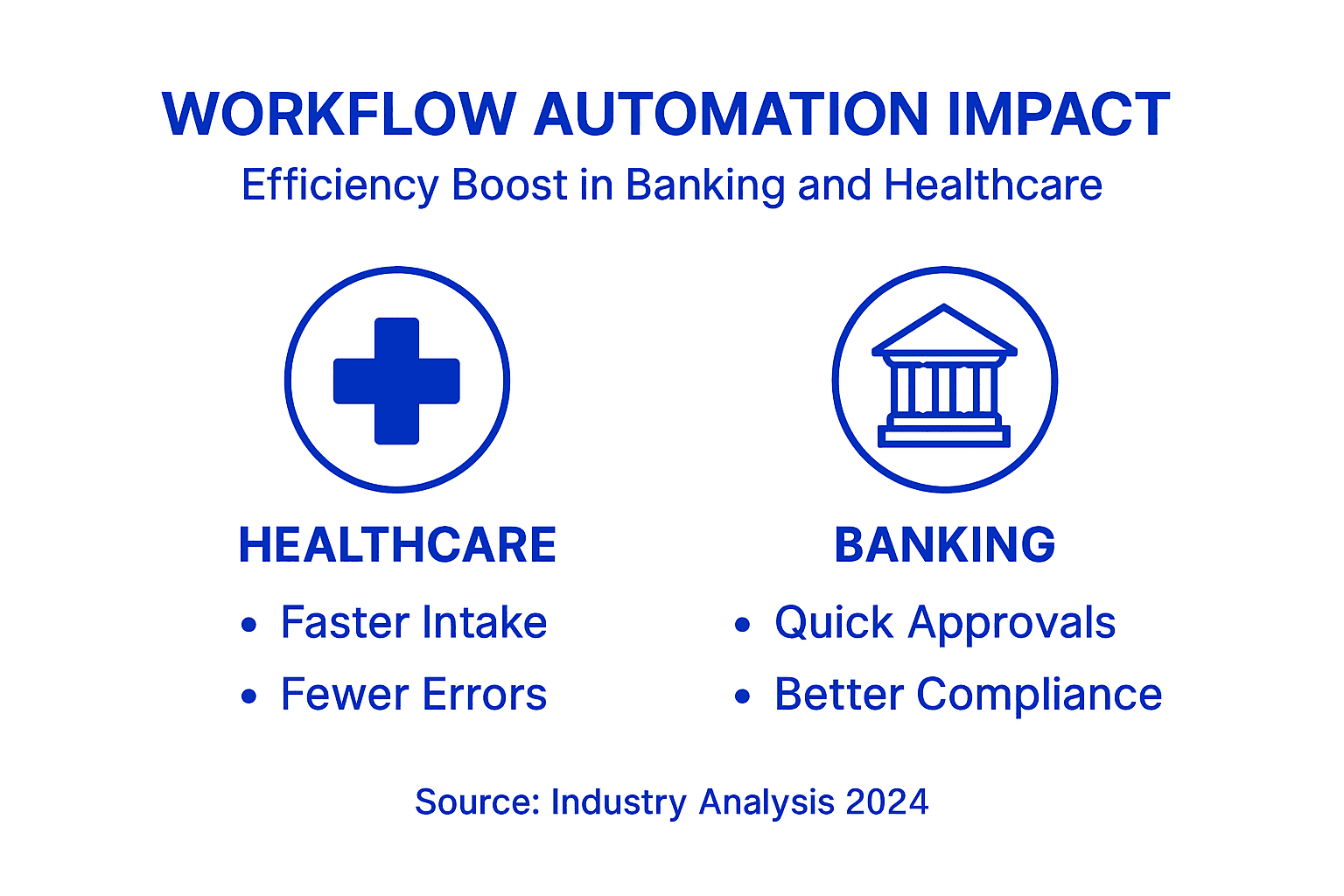 WORKFLOW AUTOMATION IMPACT
Efficiency Boost in Banking and Healthcare

HEALTHCARE
• Faster Intake
• Fewer Errors

BANKING
• Quick Approvals
• Better Compliance

Source: Industry Analysis 2024